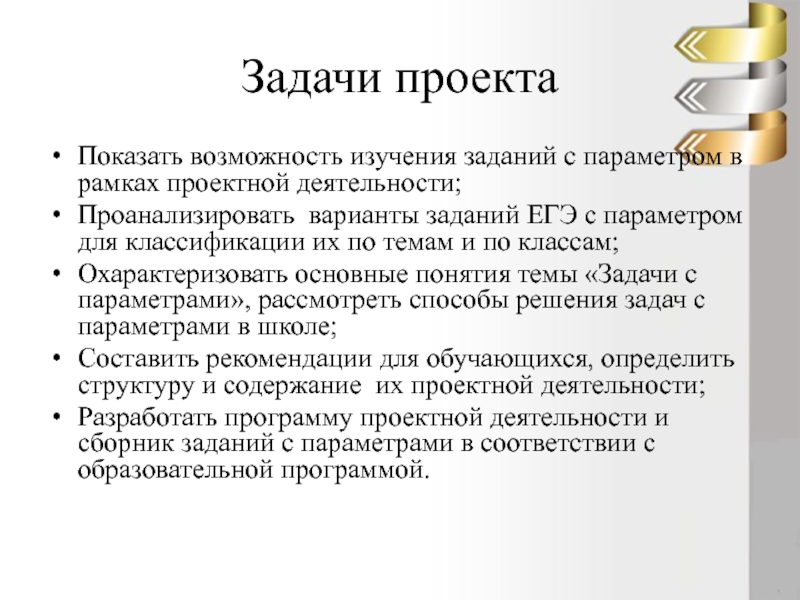 Задачи проекта

• Показать возможность изучения заданий с параметром в рамках проектной деятельности;
• Проанализировать  варианты заданий ЕГЭ с параметром для классификации их по темам и по классам;
• Охарактеризовать основные понятия темы «Задачи с параметрами», рассмотреть способы решения задач с параметрами в школе;
• Составить рекомендации для обучающихся, определить структуру и содержание  их проектной деятельности;
• Разработать программу проектной деятельности и сборник заданий с параметрами в соответствии с образовательной программой.